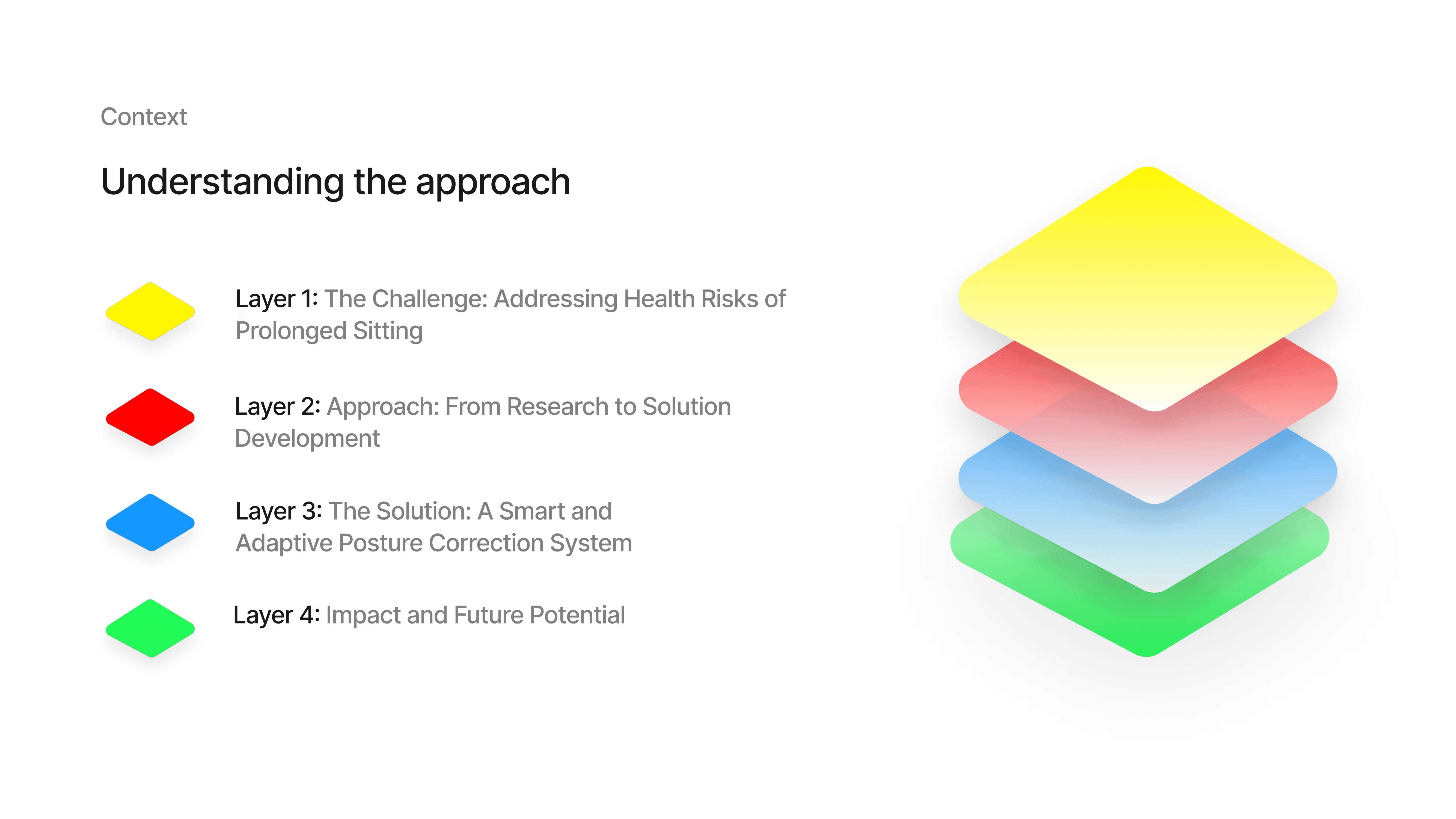 Context

Understanding the approach

Layer 1: The Challenge: Addressing Health Risks of Prolonged Sitting

Layer 2: Approach: From Research to Solution Development

Layer 3: The Solution: A Smart and Adaptive Posture Correction System

Layer 4: Impact and Future Potential